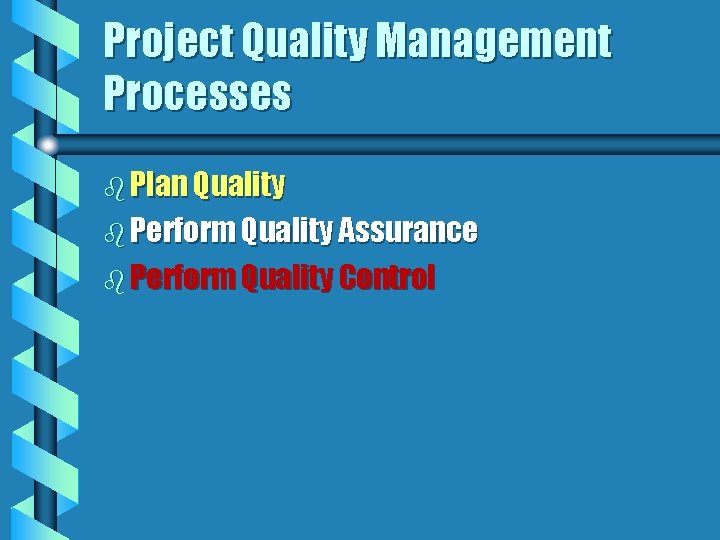 Project Quality Management Processes

Plan Quality
Perform Quality Assurance
Perform Quality Control